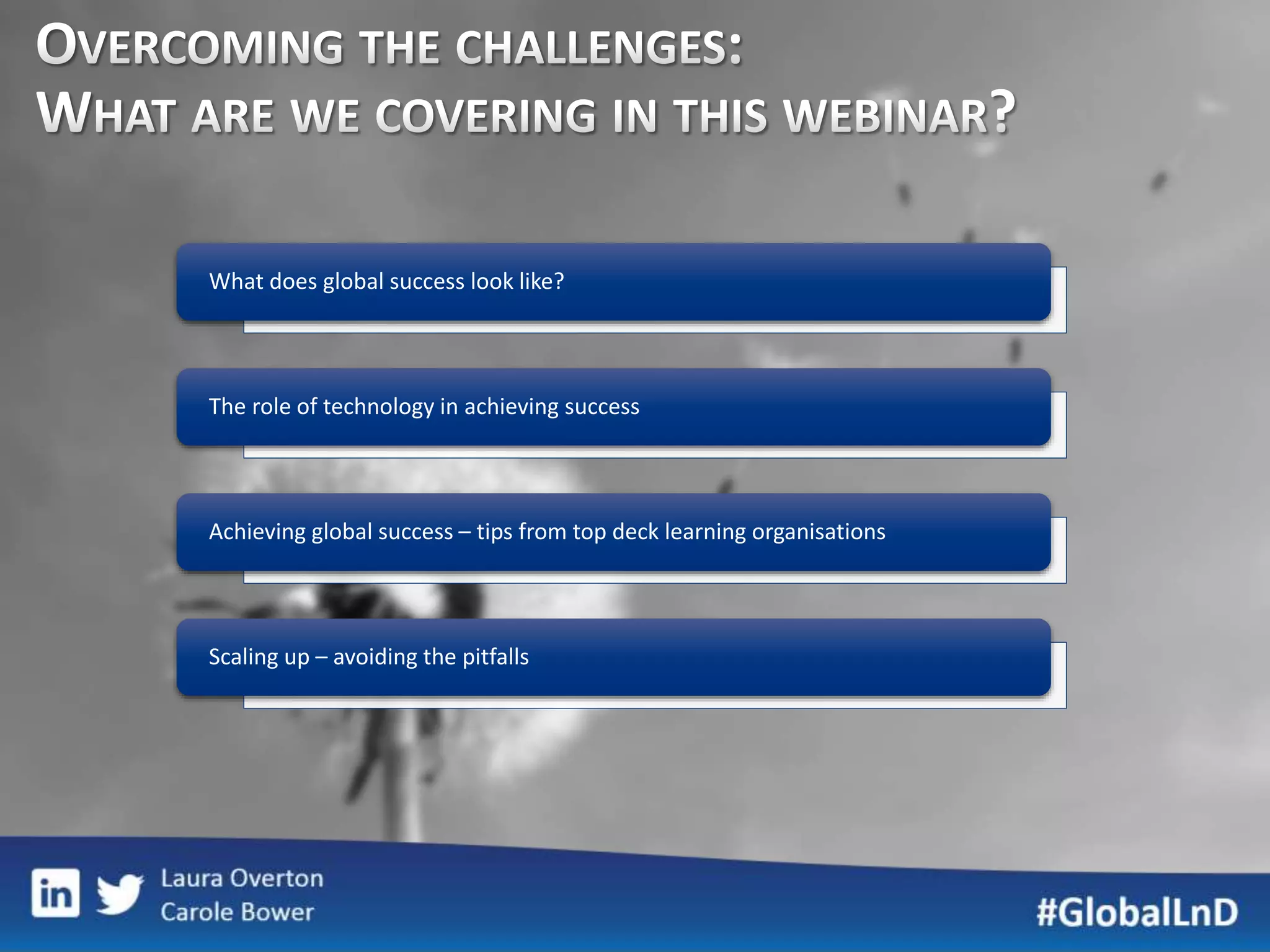 OVERCOMING THE CHALLENGES:
WHAT ARE WE COVERING IN THIS WEBINAR?

What does global success look like?

The role of technology in achieving success

Achieving global success – tips from top deck learning organisations

Scaling up – avoiding the pitfalls

in

Laura Overton
Carole Bower

#GlobalLnD